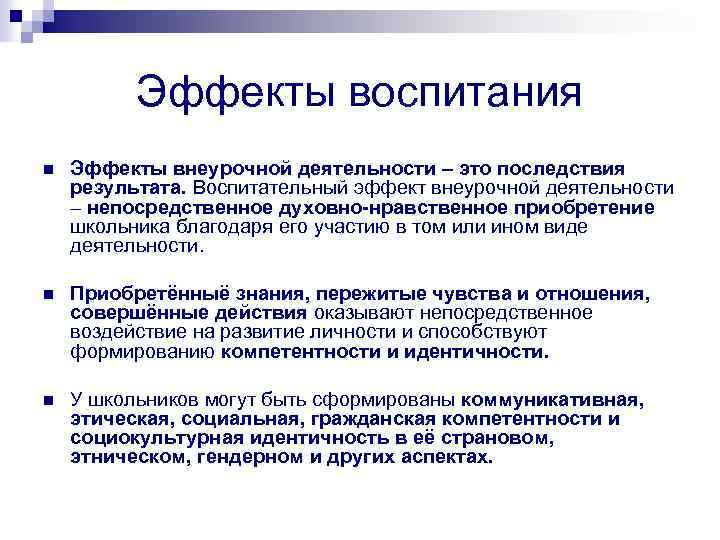 Эффекты воспитания

Эффекты внеурочной деятельности – это последствия результата. Воспитательный эффект внеурочной деятельности – непосредственное духовно-нравственное приобретение школьника благодаря его участию в том или ином виде деятельности.

Приобретённыё знания, пережитые чувства и отношения, совершённые действия оказывают непосредственное воздействие на развитие личности и способствуют формированию компетентности и идентичности.

У школьников могут быть сформированы коммуникативная, этическая, социальная, гражданская компетентности и социокультурная идентичность в её страновом, этническом, гендерном и других аспектах.